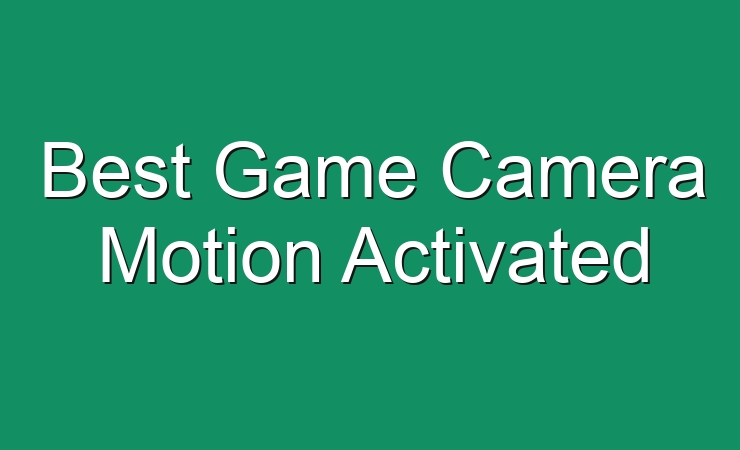 Best Game Camera Motion Activated